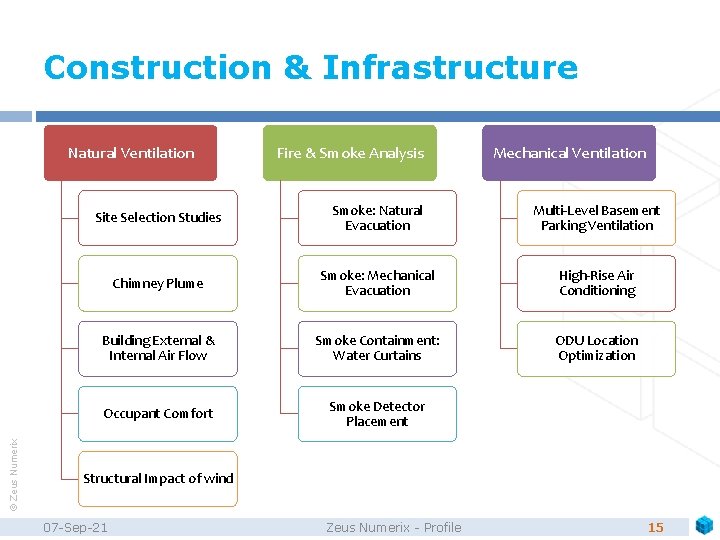 Construction & Infrastructure

Natural Ventilation

Site Selection Studies

Chimney Plume

Building External & Internal Air Flow

Occupant Comfort

Structural Impact of wind

Fire & Smoke Analysis

Smoke: Natural Evacuation

Smoke: Mechanical Evacuation

Smoke Containment: Water Curtains

Smoke Detector Placement

Mechanical Ventilation

Multi-Level Basement Parking Ventilation

High-Rise Air Conditioning

ODU Location Optimization

© Zeus Numerix

07-Sep-21 Zeus Numerix - Profile 15